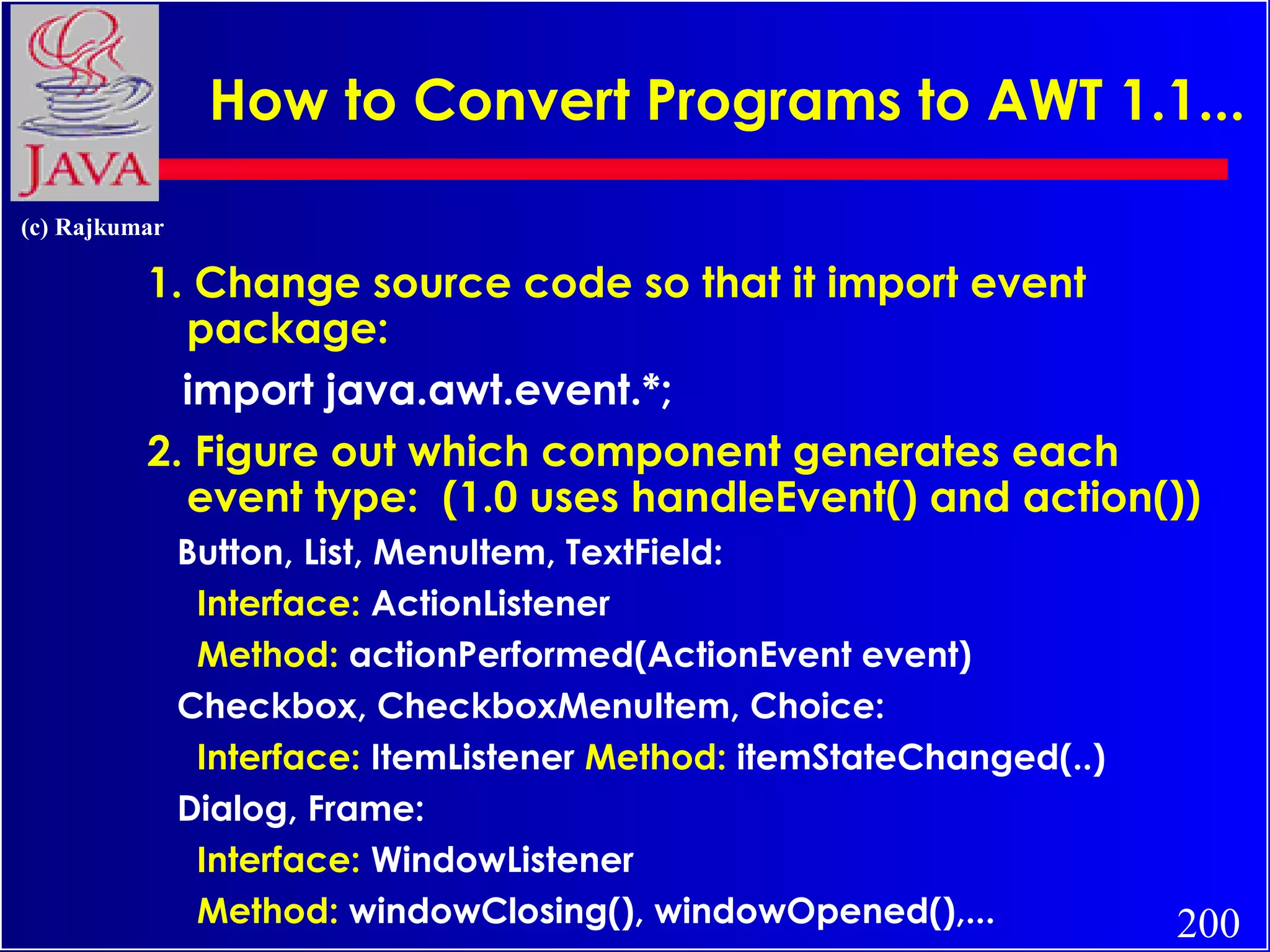 JAVA

How to Convert Programs to AWT 1.1...

(c) Rajkumar

1. Change source code so that it import event package:

import java.awt.event.*;

2. Figure out which component generates each event type:  (1.0 uses handleEvent() and action())

Button, List, MenuItem, TextField:

Interface: ActionListener

Method: actionPerformed(ActionEvent event)

Checkbox, CheckboxMenuItem, Choice:

Interface: ItemListener Method: itemStateChanged(..)

Dialog, Frame:

Interface: WindowListener

Method: windowClosing(), windowOpened(),...

200